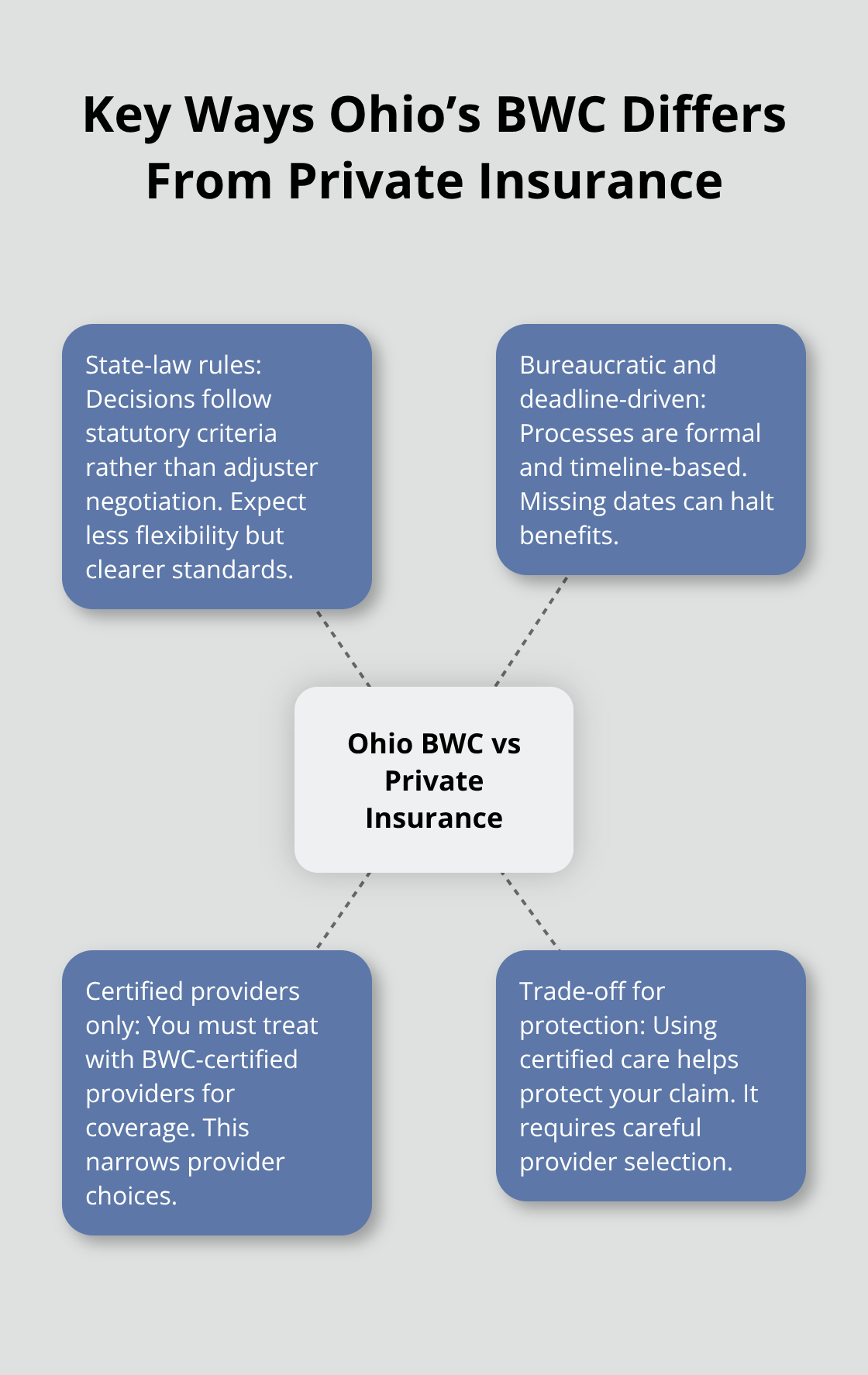 Key Ways Ohio’s BWC Differs From Private Insurance

State-law rules: Decisions follow statutory criteria rather than adjuster negotiation. Expect less flexibility but clearer standards.

Bureaucratic and deadline-driven: Processes are formal and timeline-based. Missing dates can halt benefits.

Ohio BWC vs Private Insurance

Certified providers only: You must treat with BWC-certified providers for coverage. This narrows provider choices.

Trade-off for protection: Using certified care helps protect your claim. It requires careful provider selection.